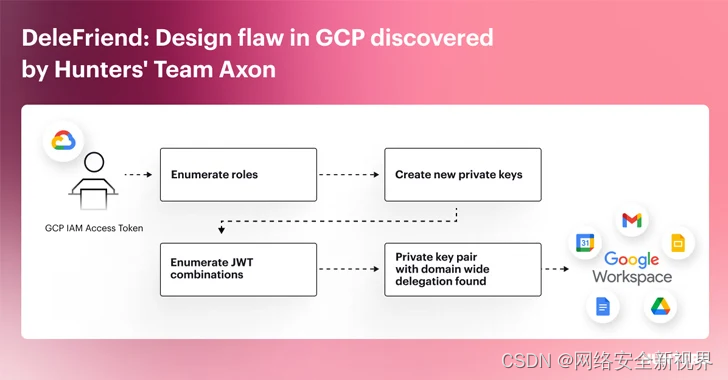 DeleFriend: Design flaw in GCP discovered by Hunters' Team Axon

GCP IAM Access Token

Enumerate roles

Create new private keys

Enumerate JWT combinations

Private key pair with domain wide delegation found

31

Google Workspace

CSDN @网络安全新视界